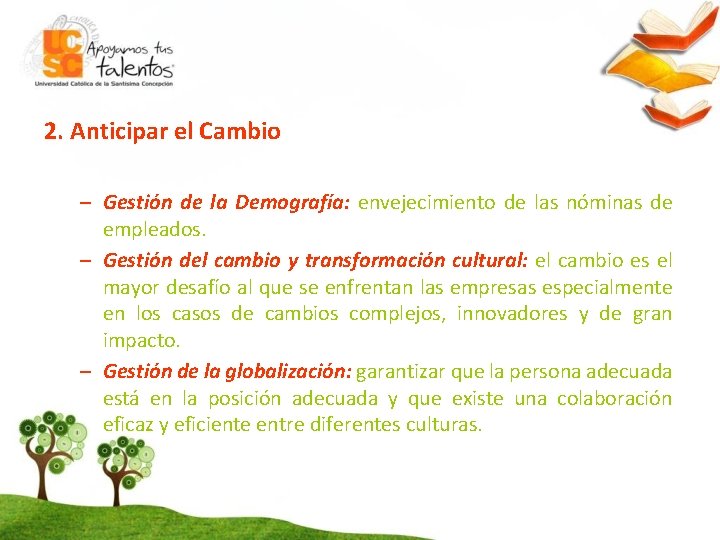 UCSC Apoyamos tus talentos
Universidad Católica de la Santísima Concepción

2. Anticipar el Cambio

– Gestión de la Demografía: envejecimiento de las nóminas de empleados.

– Gestión del cambio y transformación cultural: el cambio es el mayor desafío al que se enfrentan las empresas especialmente en los casos de cambios complejos, innovadores y de gran impacto.

– Gestión de la globalización: garantizar que la persona adecuada está en la posición adecuada y que existe una colaboración eficaz y eficiente entre diferentes culturas.